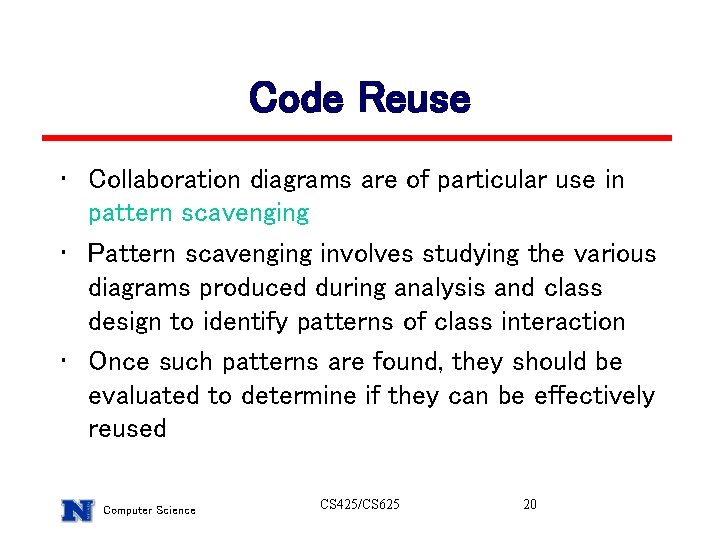 Code Reuse

• Collaboration diagrams are of particular use in pattern scavenging

• Pattern scavenging involves studying the various diagrams produced during analysis and class design to identify patterns of class interaction

• Once such patterns are found, they should be evaluated to determine if they can be effectively reused

N Computer Science

CS425/CS625

20